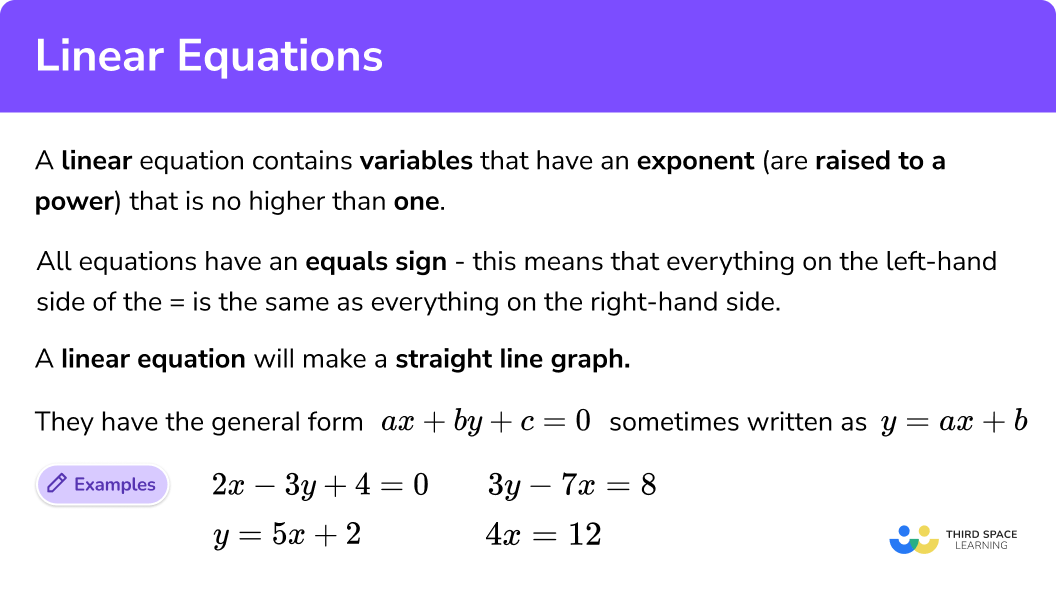 Linear Equations

A linear equation contains variables that have an exponent (are raised to a power) that is no higher than one.

All equations have an equals sign - this means that everything on the left-hand side of the = is the same as everything on the right-hand side.

A linear equation will make a straight line graph.

They have the general form $ax + by + c = 0$ sometimes written as $y = ax + b$

Examples

$2x - 3y + 4 = 0$ $3y - 7x = 8$

$y = 5x + 2$ $4x = 12$

THIRD SPACE LEARNING